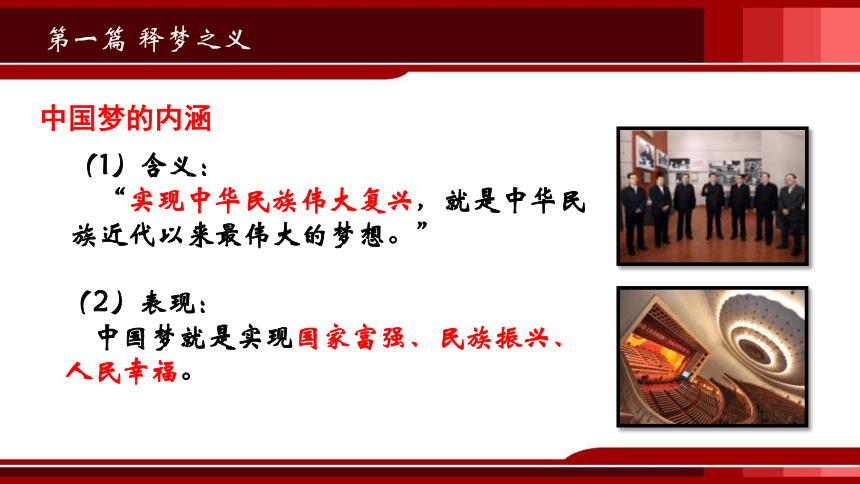 第一篇 释梦之义

中国梦的内涵

（1）含义：

“实现中华民族伟大复兴，就是中华民族近代以来最伟大的梦想。”

（2）表现：

中国梦就是实现国家富强、民族振兴、人民幸福。